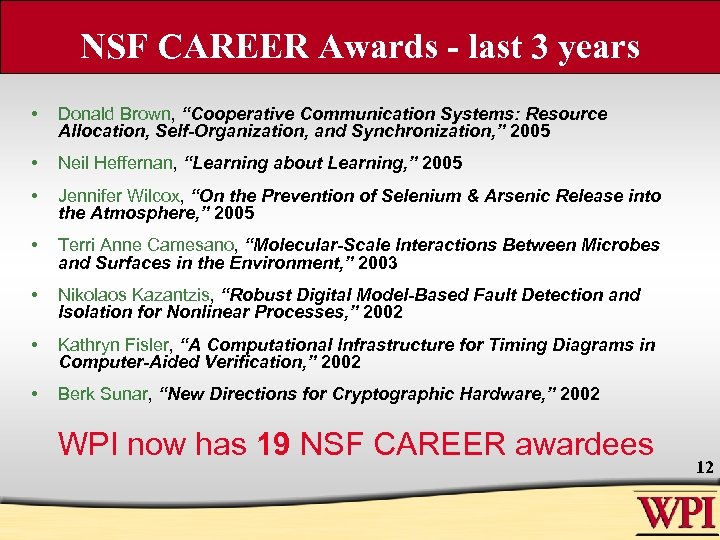 NSF CAREER Awards - last 3 years

• Donald Brown, "Cooperative Communication Systems: Resource Allocation, Self-Organization, and Synchronization," 2005

• Neil Heffernan, "Learning about Learning," 2005

• Jennifer Wilcox, "On the Prevention of Selenium & Arsenic Release into the Atmosphere," 2005

• Terri Anne Camesano, "Molecular-Scale Interactions Between Microbes and Surfaces in the Environment," 2003

• Nikolaos Kazantzis, "Robust Digital Model-Based Fault Detection and Isolation for Nonlinear Processes," 2002

• Kathryn Fisler, "A Computational Infrastructure for Timing Diagrams in Computer-Aided Verification," 2002

• Berk Sunar, "New Directions for Cryptographic Hardware," 2002

WPI now has 19 NSF CAREER awardees

12

WPI